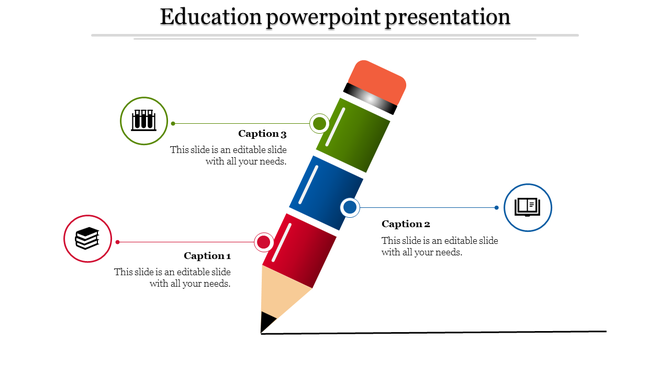 Education powerpoint presentation

Caption 3
This slide is an editable slide with all your needs.

Caption 2
This slide is an editable slide with all your needs.

Caption 1
This slide is an editable slide with all your needs.